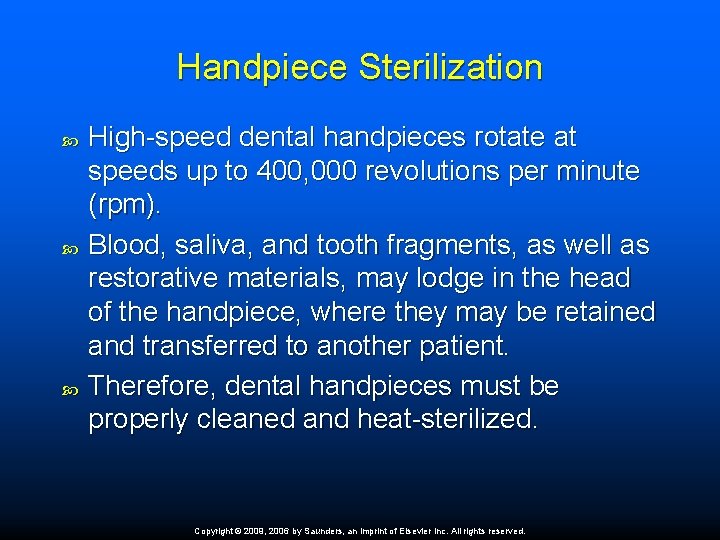 Handpiece Sterilization

High-speed dental handpieces rotate at speeds up to 400,000 revolutions per minute (rpm).

Blood, saliva, and tooth fragments, as well as restorative materials, may lodge in the head of the handpiece, where they may be retained and transferred to another patient.

Therefore, dental handpieces must be properly cleaned and heat-sterilized.

Copyright © 2009, 2006 by Saunders, an imprint of Elsevier Inc. All rights reserved.